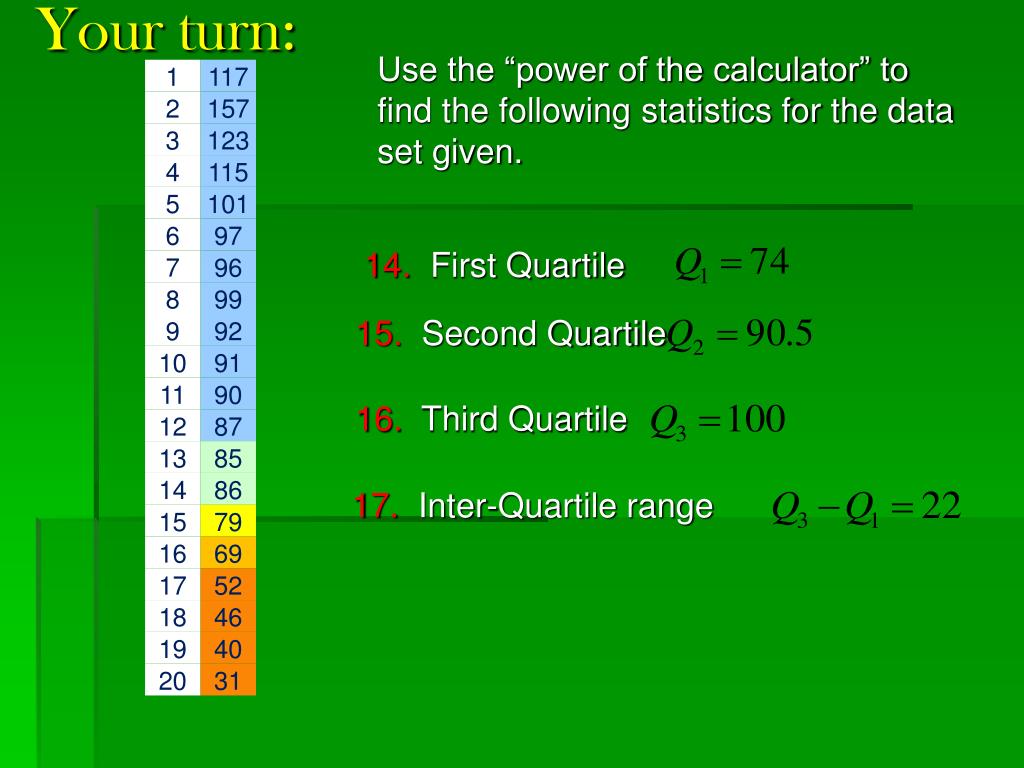 Your turn:

| 1 | 117 |
|---|---|
| 2 | 157 |
| 3 | 123 |
| 4 | 115 |
| 5 | 101 |
| 6 | 97 |
| 7 | 96 |
| 8 | 99 |
| 9 | 92 |
| 10 | 91 |
| 11 | 90 |
| 12 | 87 |
| 13 | 85 |
| 14 | 86 |
| 15 | 79 |
| 16 | 69 |
| 17 | 52 |
| 18 | 46 |
| 19 | 40 |
| 20 | 31 |

Use the “power of the calculator” to find the following statistics for the data set given.

14. First Quartile $Q_1 = 74$

15. Second Quartile $Q_2 = 90.5$

16. Third Quartile $Q_3 = 100$

17. Inter-Quartile range $Q_3 - Q_1 = 22$